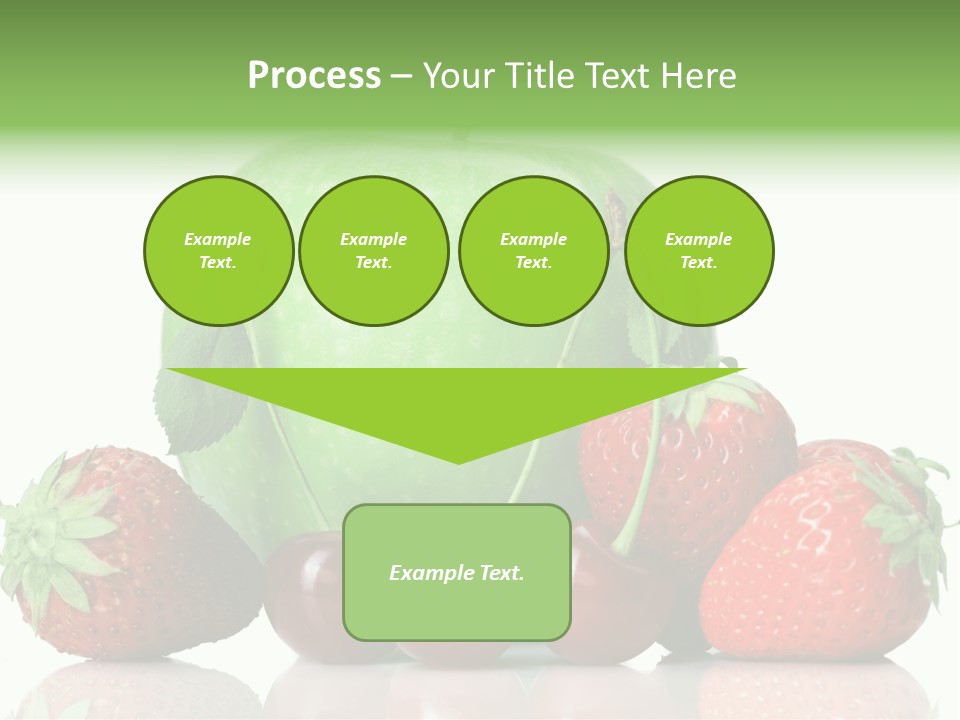 Process – Your Title Text Here

Example Text.

Example Text.

Example Text.

Example Text.

Example Text.